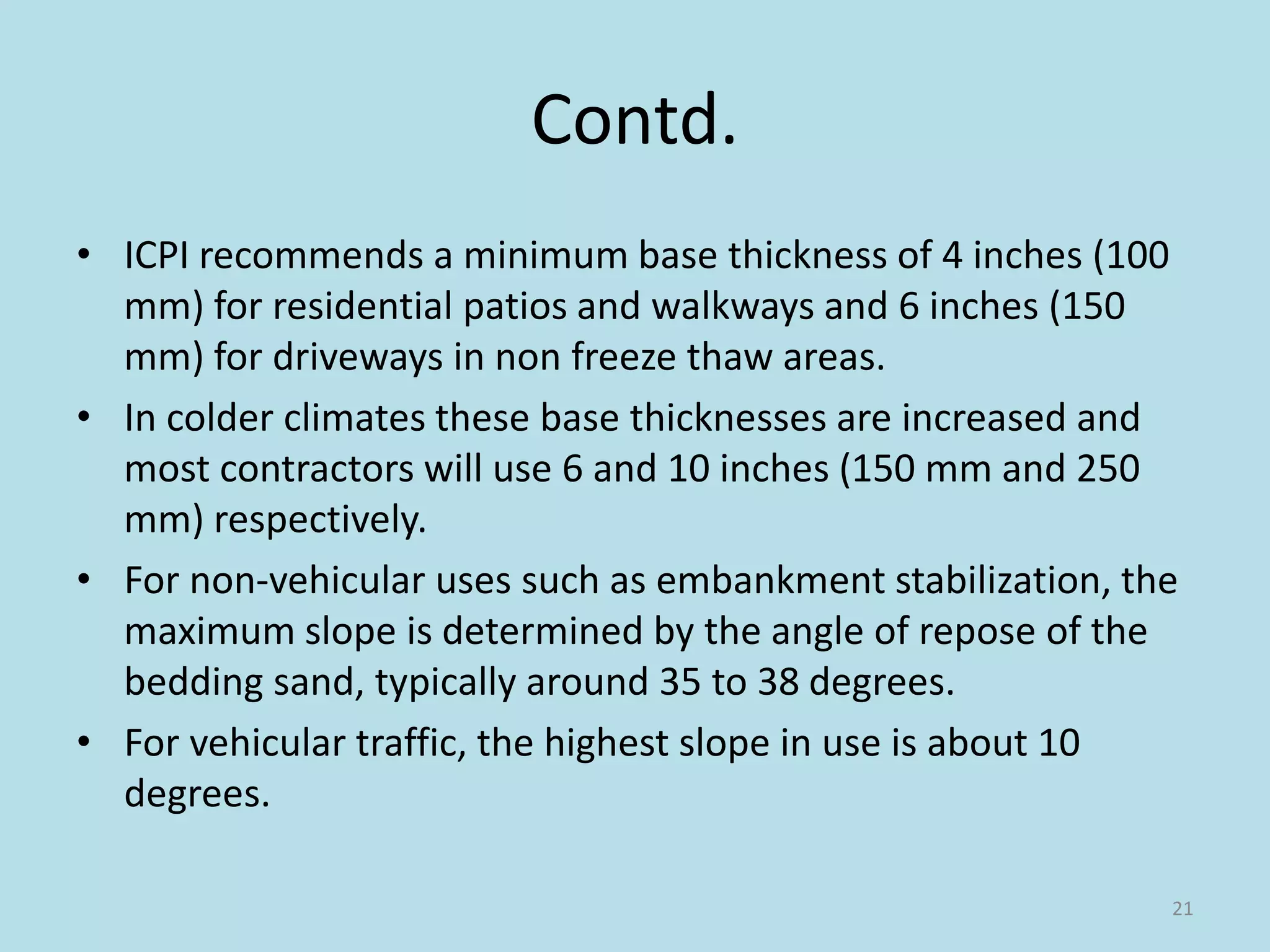 Contd.

• ICPI recommends a minimum base thickness of 4 inches (100 mm) for residential patios and walkways and 6 inches (150 mm) for driveways in non freeze thaw areas.

• In colder climates these base thicknesses are increased and most contractors will use 6 and 10 inches (150 mm and 250 mm) respectively.

• For non-vehicular uses such as embankment stabilization, the maximum slope is determined by the angle of repose of the bedding sand, typically around 35 to 38 degrees.

• For vehicular traffic, the highest slope in use is about 10 degrees.

21